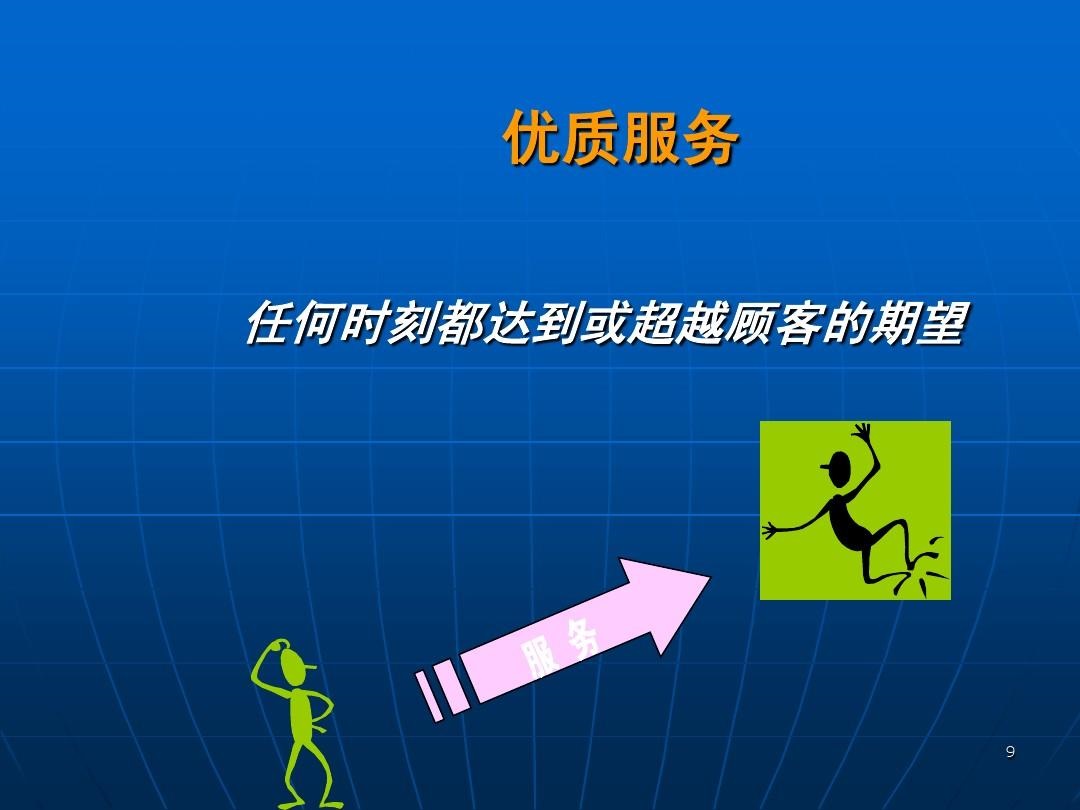 优质服务

任何时刻都达到或超越顾客的期望

服务

9